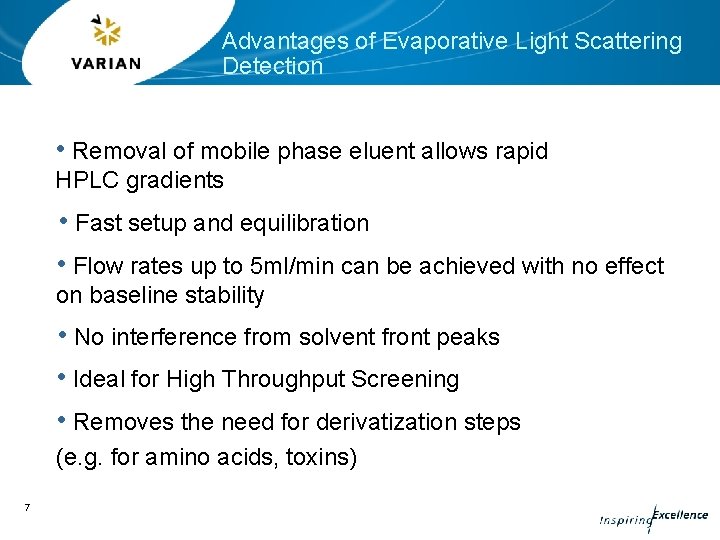 VARIAN

Advantages of Evaporative Light Scattering Detection

• Removal of mobile phase eluent allows rapid HPLC gradients

• Fast setup and equilibration

• Flow rates up to 5ml/min can be achieved with no effect on baseline stability

• No interference from solvent front peaks

• Ideal for High Throughput Screening

• Removes the need for derivatization steps (e.g. for amino acids, toxins)

7

Inspiring Excellence